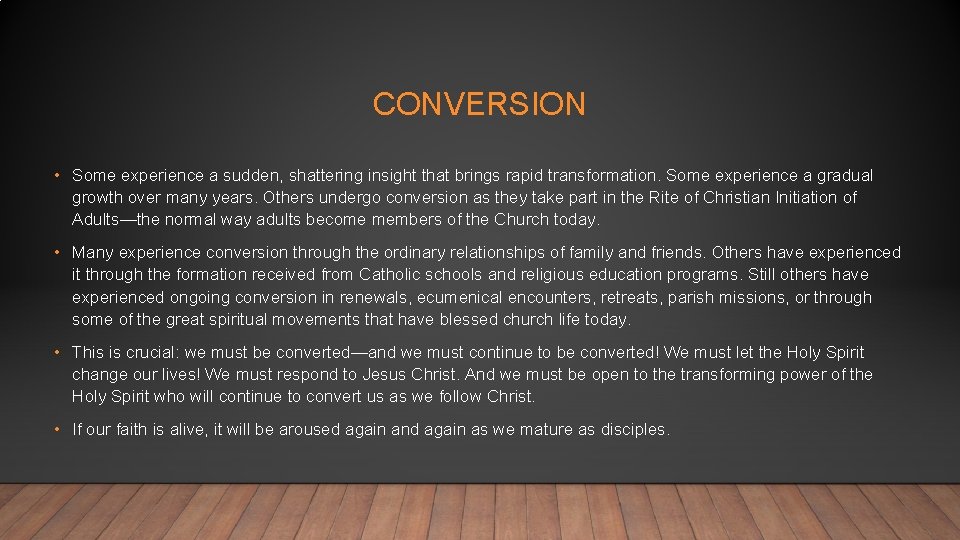 CONVERSION

• Some experience a sudden, shattering insight that brings rapid transformation. Some experience a gradual growth over many years. Others undergo conversion as they take part in the Rite of Christian Initiation of Adults—the normal way adults become members of the Church today.

• Many experience conversion through the ordinary relationships of family and friends. Others have experienced it through the formation received from Catholic schools and religious education programs. Still others have experienced ongoing conversion in renewals, ecumenical encounters, retreats, parish missions, or through some of the great spiritual movements that have blessed church life today.

• This is crucial: we must be converted—and we must continue to be converted! We must let the Holy Spirit change our lives! We must respond to Jesus Christ. And we must be open to the transforming power of the Holy Spirit who will continue to convert us as we follow Christ.

• If our faith is alive, it will be aroused again and again as we mature as disciples.